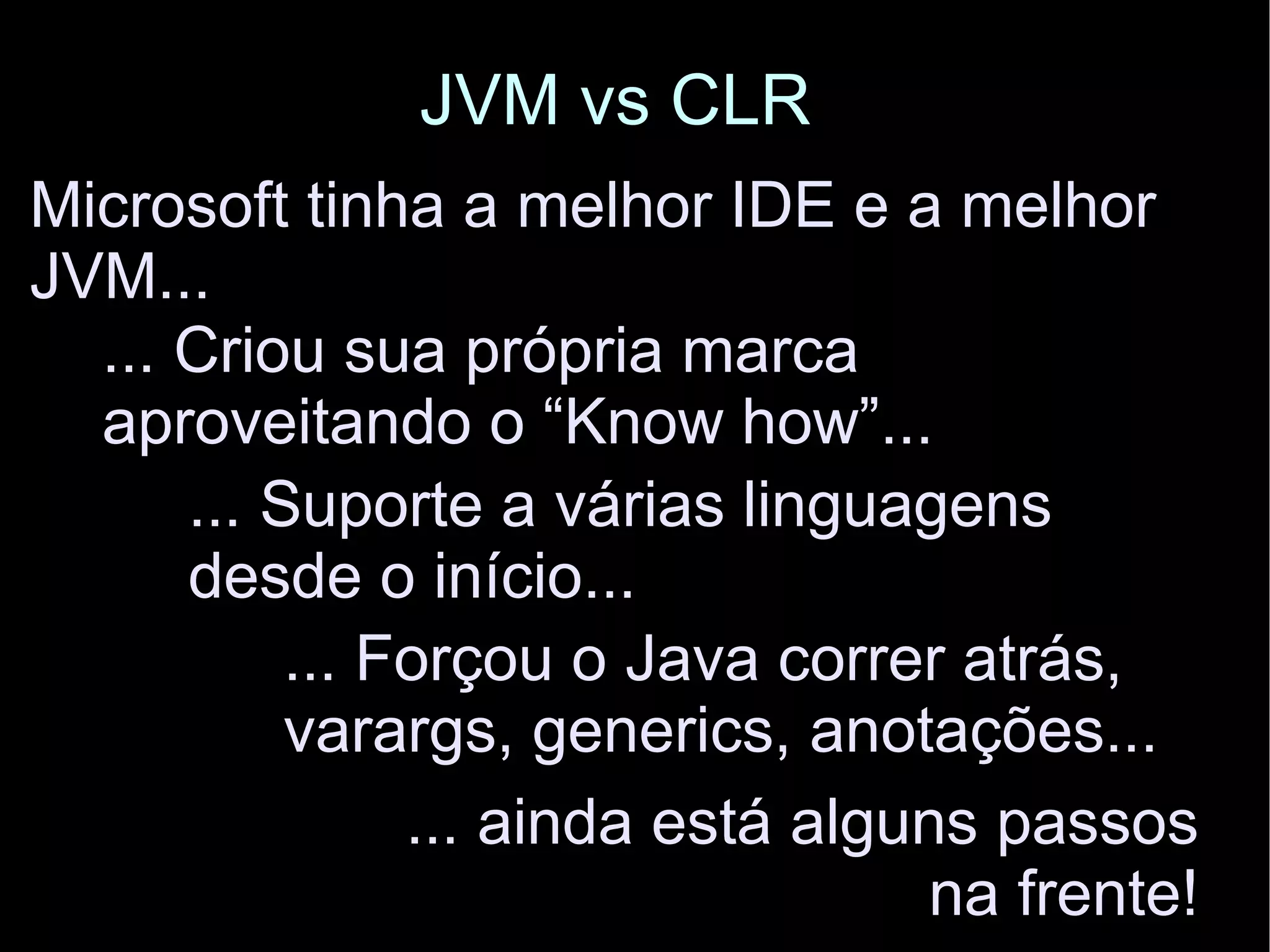 JVM vs CLR

Microsoft tinha a melhor IDE e a melhor JVM...

... Criou sua própria marca aproveitando o “Know how”...

... Suporte a várias linguagens desde o início...

... Forçou o Java correr atrás, varargs, generics, anotações...

... ainda está alguns passos na frente!